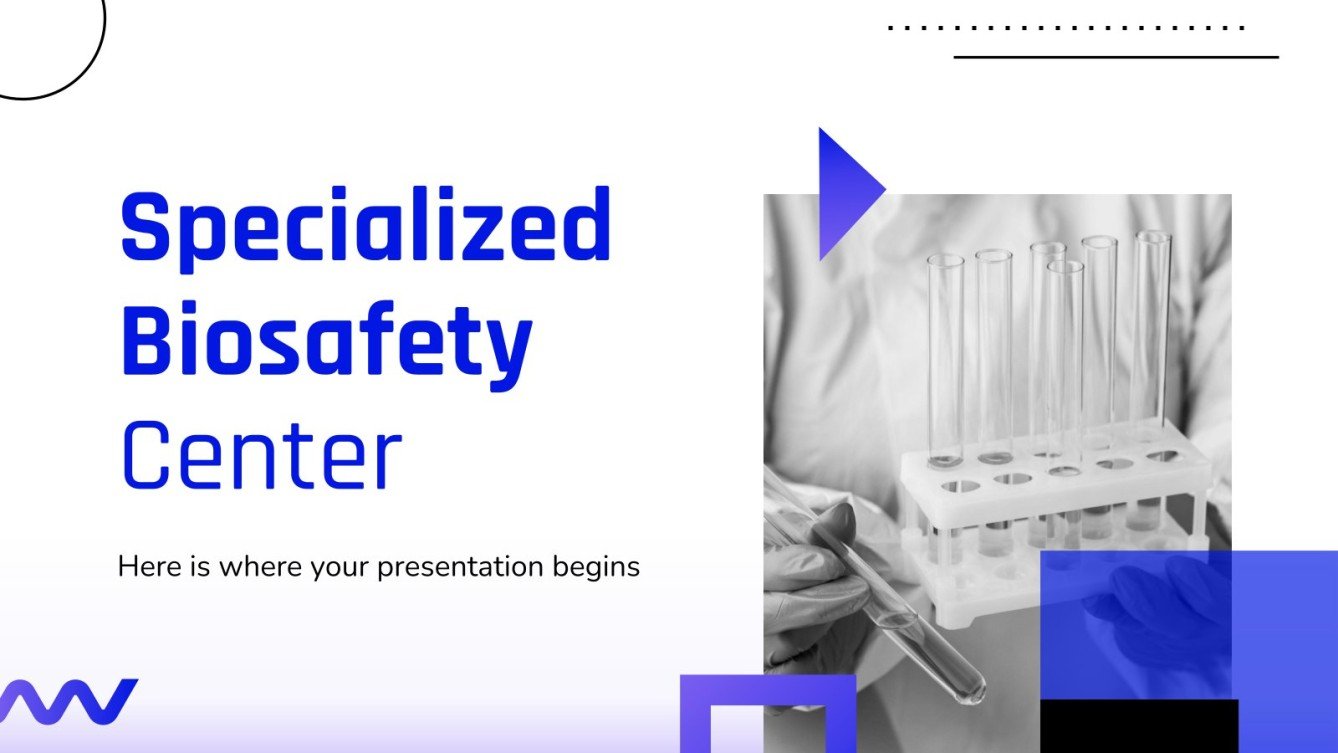 Specialized Biosafety Center

Here is where your presentation begins